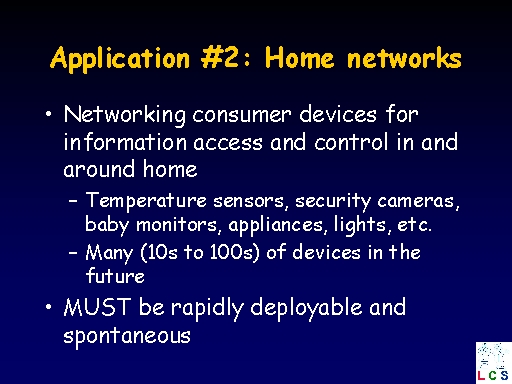 Application #2: Home networks

• Networking consumer devices for information access and control in and around home

– Temperature sensors, security cameras, baby monitors, appliances, lights, etc.

– Many (10s to 100s) of devices in the future

• MUST be rapidly deployable and spontaneous

LCS